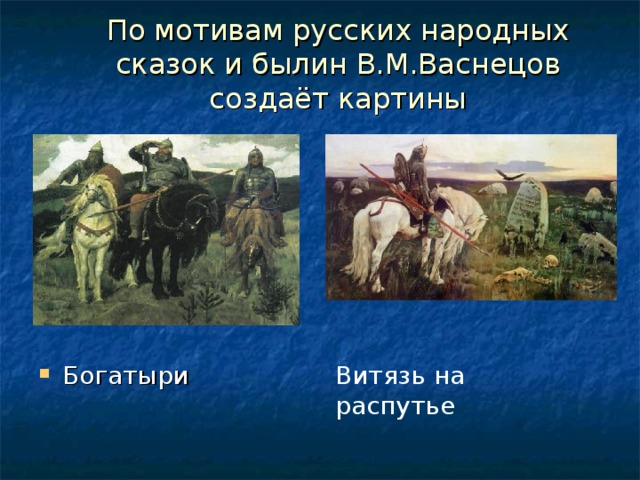 По мотивам русских народных сказок и былин В.М.Васнецов создаёт картины

Богатыри

Витязь на распутье